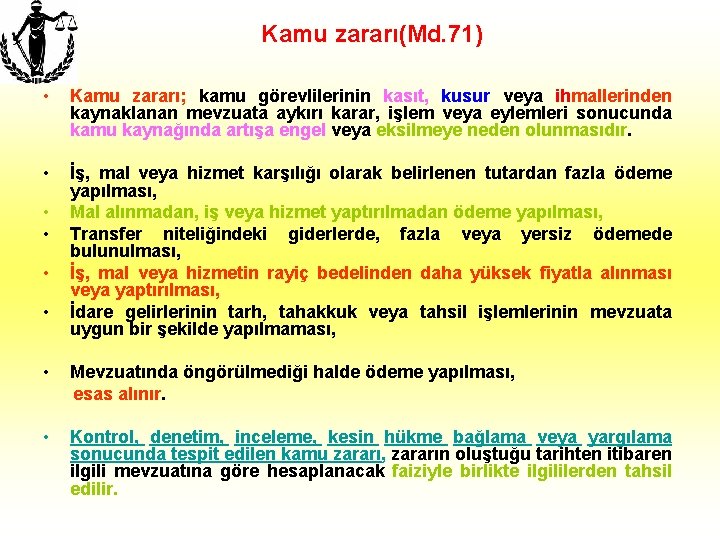 Kamu zararı(Md.71)

• Kamu zararı; kamu görevlilerinin kasıt, kusur veya ihmallerinden kaynaklanan mevzuata aykırı karar, işlem veya eylemleri sonucunda kamu kaynağında artışa engel veya eksilmeye neden olunmasıdır.

• İş, mal veya hizmet karşılığı olarak belirlenen tutardan fazla ödeme yapılması,
• Mal alınmadan, iş veya hizmet yaptırılmadan ödeme yapılması,
• Transfer niteliğindeki giderlerde, fazla veya yersiz ödemede bulunulması,
• İş, mal veya hizmetin rayiç bedelinden daha yüksek fiyatla alınması veya yaptırılması,
• İdare gelirlerinin tarh, tahakkuk veya tahsil işlemlerinin mevzuata uygun bir şekilde yapılmaması,

• Mevzuatında öngörülmediği halde ödeme yapılması,
esas alınır.

• Kontrol, denetim, inceleme, kesin hükme bağlama veya yargılama sonucunda tespit edilen kamu zararı, zararın oluştuğu tarihten itibaren ilgili mevzuatına göre hesaplanacak faiziyle birlikte ilgililerden tahsil edilir.